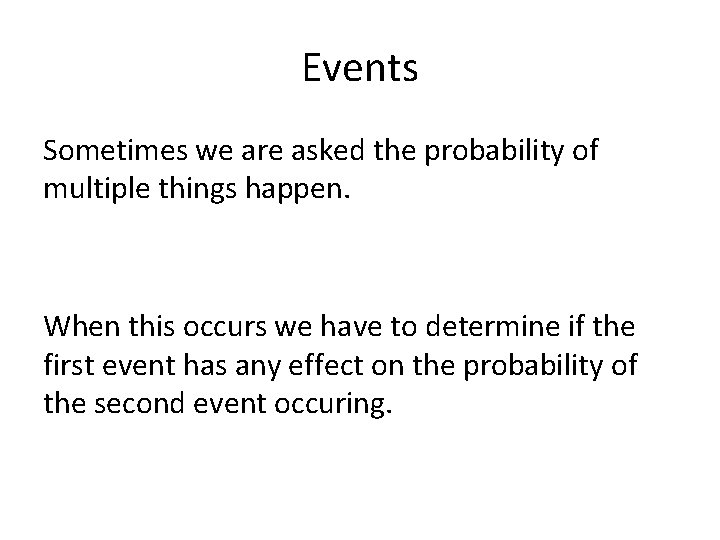 Events

Sometimes we are asked the probability of multiple things happen.

When this occurs we have to determine if the first event has any effect on the probability of the second event occuring.